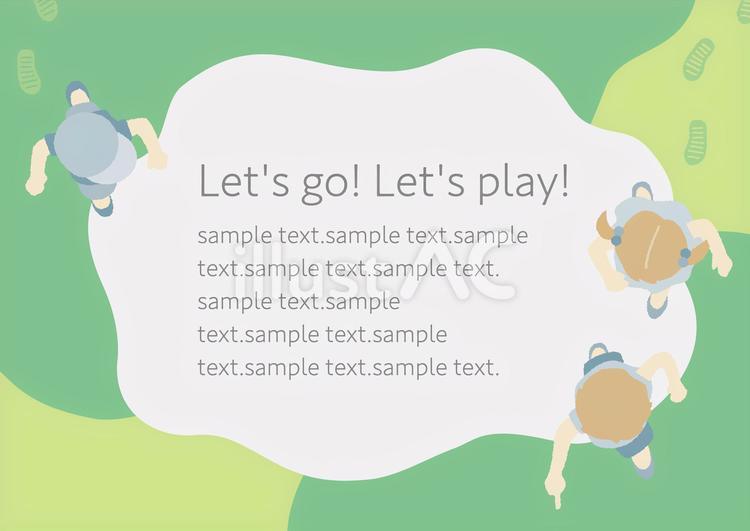 Let's go! Let's play!

sample text.sample text.sample text.sample text.sample text. sample text.sample text.sample text.sample text.sample text.sample text.

illustAC